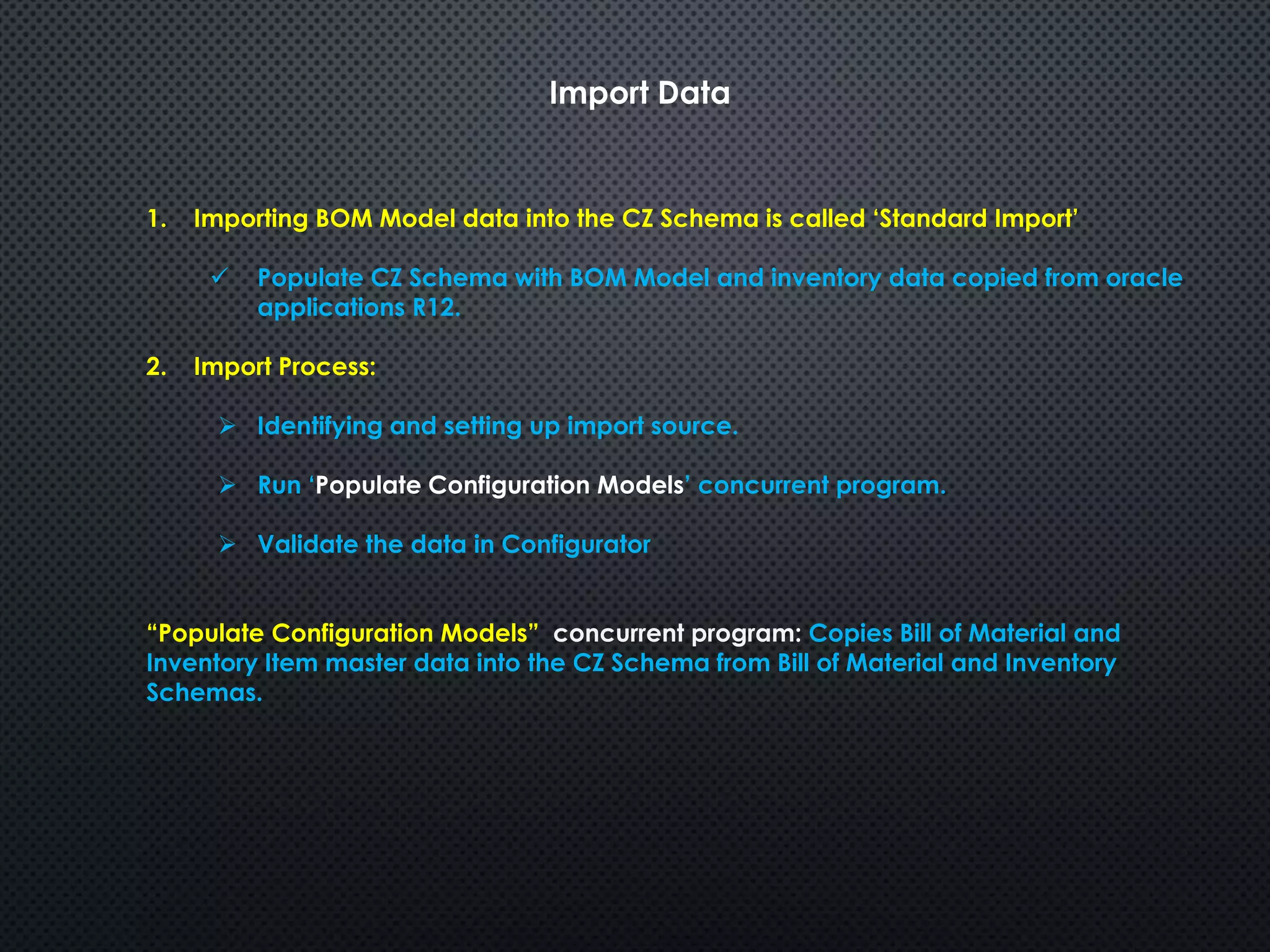 Import Data

1. Importing BOM Model data into the CZ Schema is called ‘Standard Import’

✓ Populate CZ Schema with BOM Model and inventory data copied from oracle applications R12.

2. Import Process:

➢ Identifying and setting up import source.

➢ Run ‘Populate Configuration Models’ concurrent program.

➢ Validate the data in Configurator

“Populate Configuration Models” concurrent program: Copies Bill of Material and Inventory Item master data into the CZ Schema from Bill of Material and Inventory Schemas.